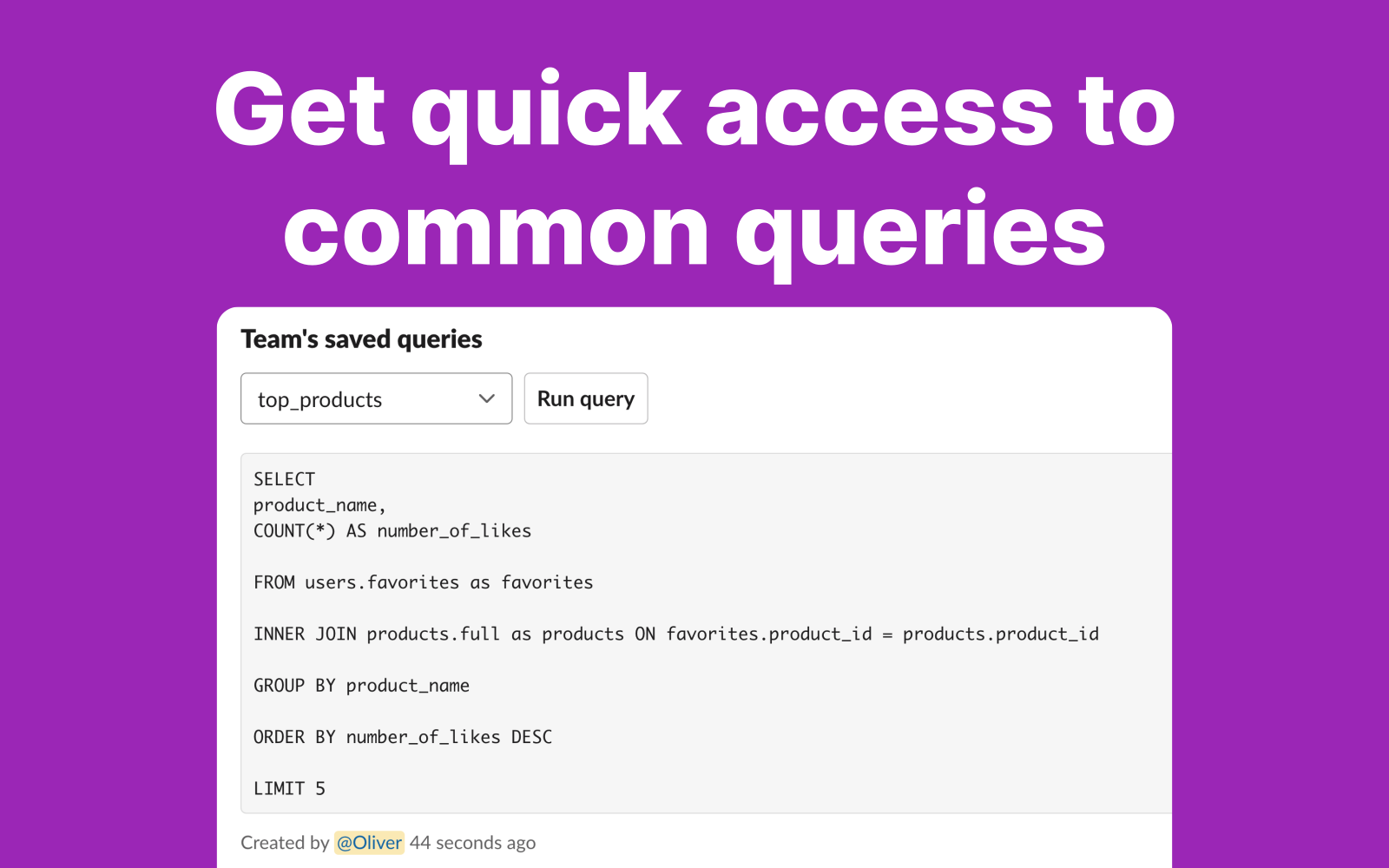 Get quick access to common queries

Team's saved queries

top_products

Run query

SELECT
product_name,
COUNT(*) AS number_of_likes

FROM users.favorites as favorites

INNER JOIN products.full as products ON favorites.product_id = products.product_id

GROUP BY product_name

ORDER BY number_of_likes DESC

LIMIT 5

Created by @Oliver 44 seconds ago